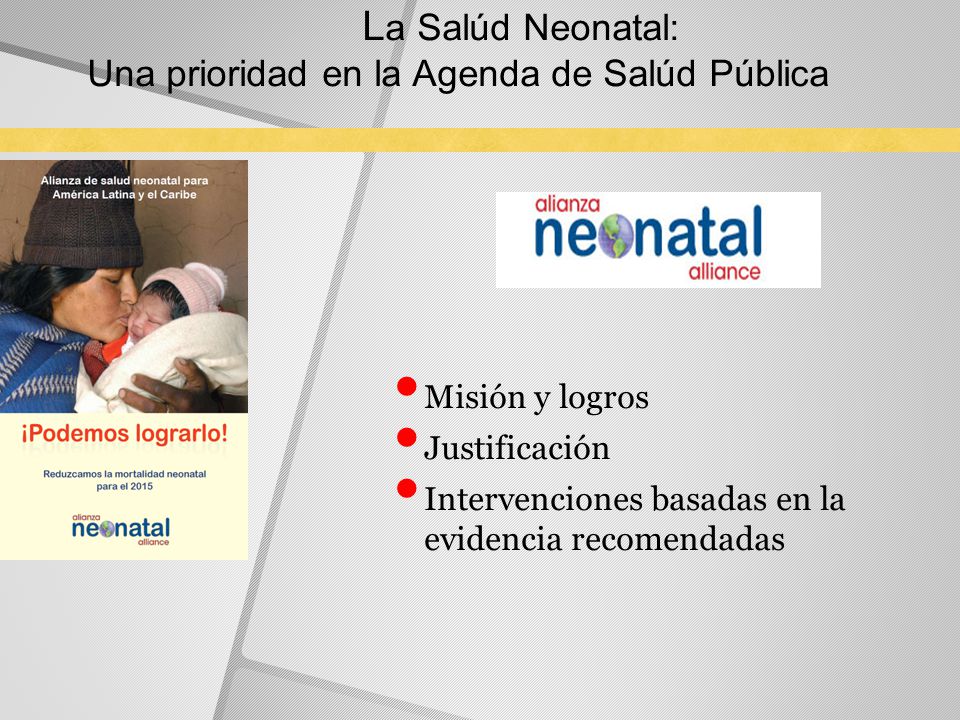 La Salúd Neonatal:
Una prioridad en la Agenda de Salúd Pública

Alianza de salud neonatal para América Latina y el Caribe

¡Podemos lograrlo!

Reduzcamos la mortalidad neonatal para el 2015

alianza neonatal alliance

alianza neonatal alliance

- Misión y logros
- Justificación
- Intervenciones basadas en la evidencia recomendadas